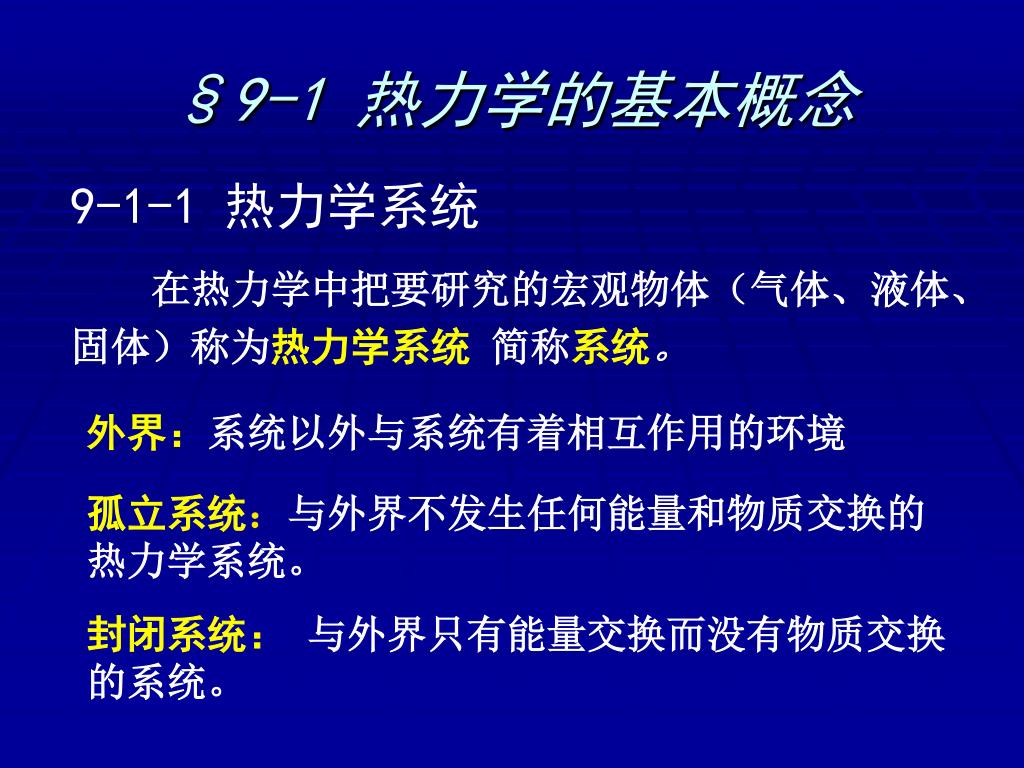 §9-1 热力学的基本概念

9-1-1 热力学系统

在热力学中把要研究的宏观物体（气体、液体、固体）称为热力学系统 简称系统。

外界：系统以外与系统有着相互作用的环境

孤立系统：与外界不发生任何能量和物质交换的热力学系统。

封闭系统： 与外界只有能量交换而没有物质交换的系统。